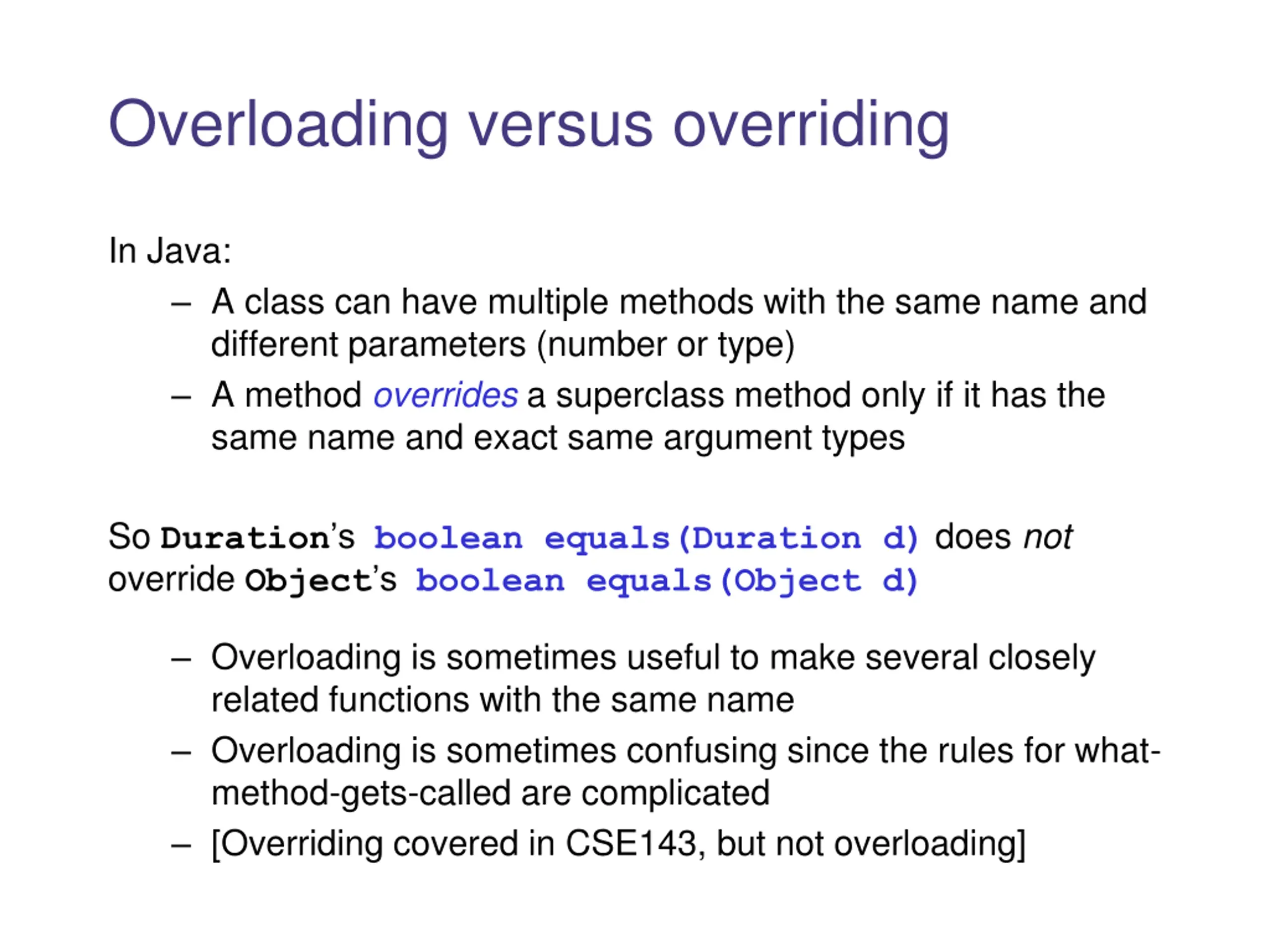 Overloading versus overriding

In Java:

– A class can have multiple methods with the same name and different parameters (number or type)
– A method overrides a superclass method only if it has the same name and exact same argument types

So Duration's boolean equals(Duration d) does not override Object's boolean equals(Object d)

– Overloading is sometimes useful to make several closely related functions with the same name
– Overloading is sometimes confusing since the rules for what-method-gets-called are complicated
– [Overriding covered in CSE143, but not overloading]